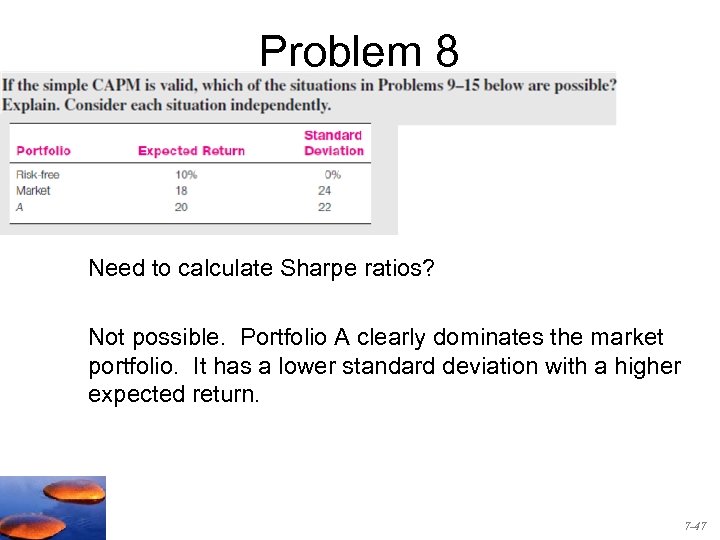 Problem 8

If the simple CAPM is valid, which of the situations in Problems 9–15 below are possible? Explain. Consider each situation independently.

| Portfolio | Expected Return | Standard Deviation |
|---|---|---|
| Risk-free | 10% | 0% |
| Market | 18 | 24 |
| A | 20 | 22 |

Need to calculate Sharpe ratios?

Not possible. Portfolio A clearly dominates the market portfolio. It has a lower standard deviation with a higher expected return.

7-47